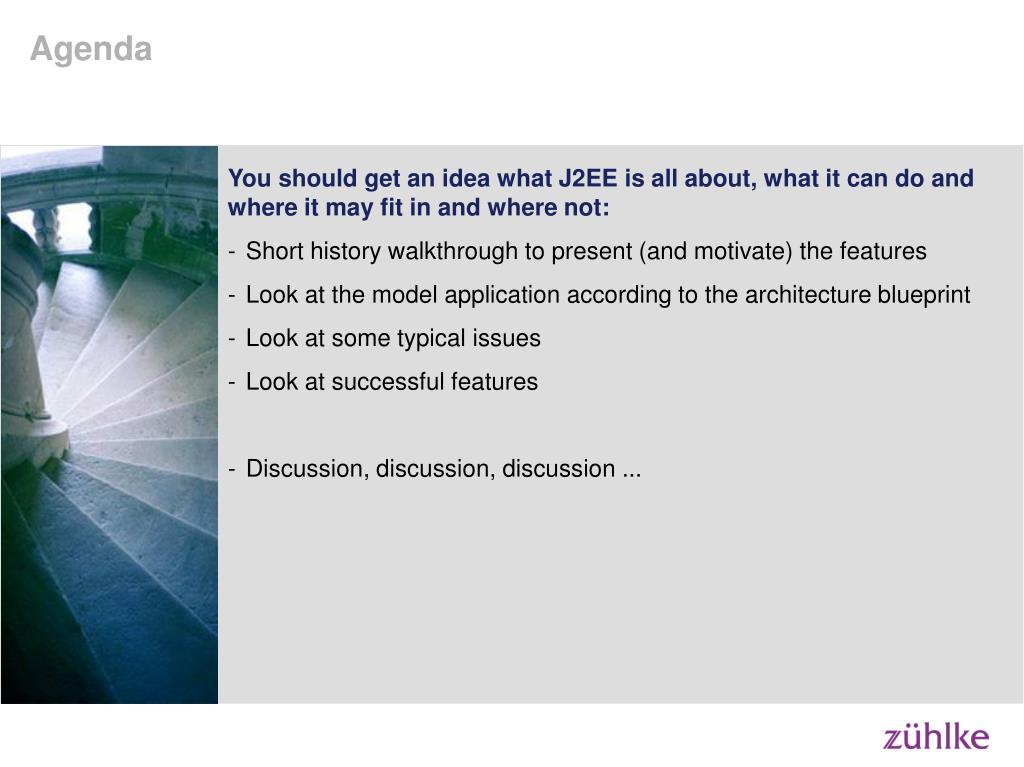 Agenda

You should get an idea what J2EE is all about, what it can do and where it may fit in and where not:

- Short history walkthrough to present (and motivate) the features
- Look at the model application according to the architecture blueprint
- Look at some typical issues
- Look at successful features

- Discussion, discussion, discussion ...

zühlke